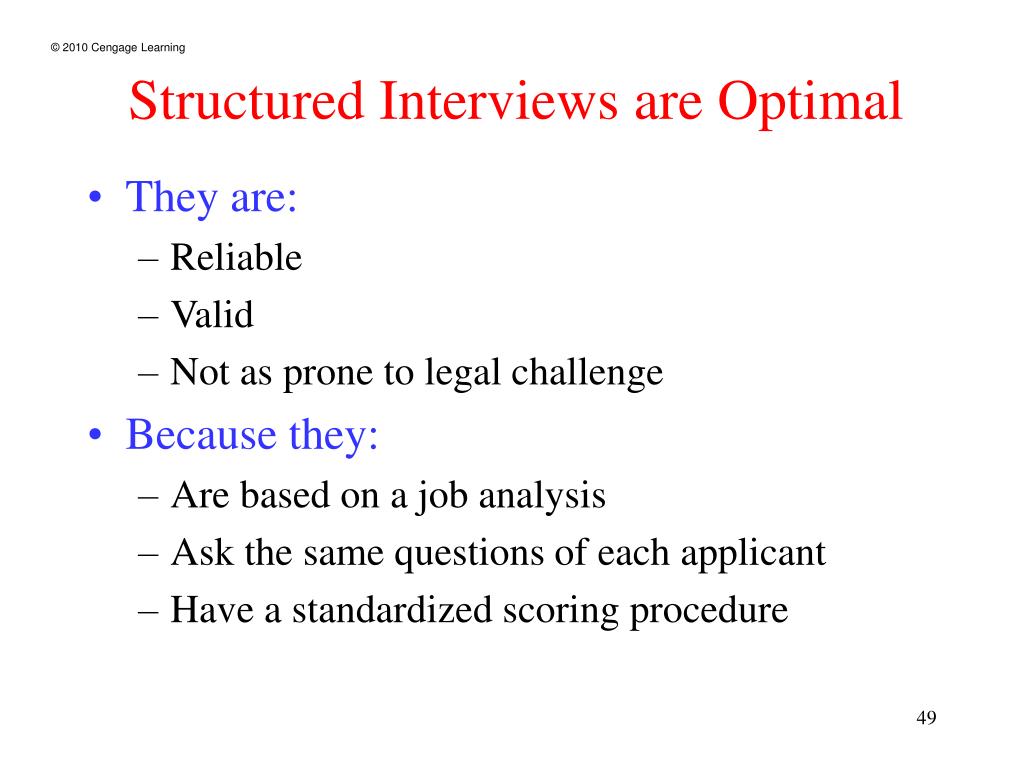 © 2010 Cengage Learning

Structured Interviews are Optimal

• They are:
– Reliable
– Valid
– Not as prone to legal challenge
• Because they:
– Are based on a job analysis
– Ask the same questions of each applicant
– Have a standardized scoring procedure

49